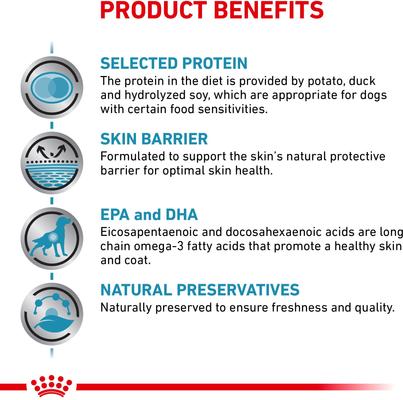 PRODUCT BENEFITS

SELECTED PROTEIN
The protein in the diet is provided by potato, duck and hydrolyzed soy, which are appropriate for dogs with certain food sensitivities.

SKIN BARRIER
Formulated to support the skin's natural protective barrier for optimal skin health.

EPA and DHA
Eicosapentaenoic and docosahexaenoic acids are long chain omega-3 fatty acids that promote a healthy skin and coat.

NATURAL PRESERVATIVES
Naturally preserved to ensure freshness and quality.